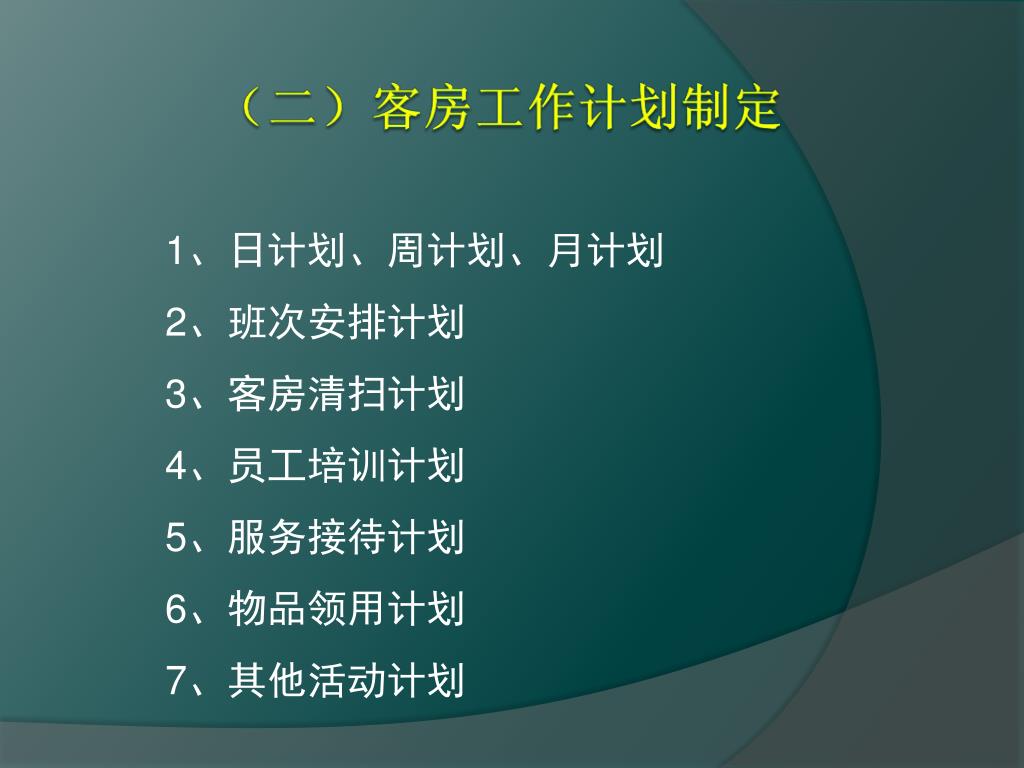 （二）客房工作计划制定

1、日计划、周计划、月计划

2、班次安排计划

3、客房清扫计划

4、员工培训计划

5、服务接待计划

6、物品领用计划

7、其他活动计划